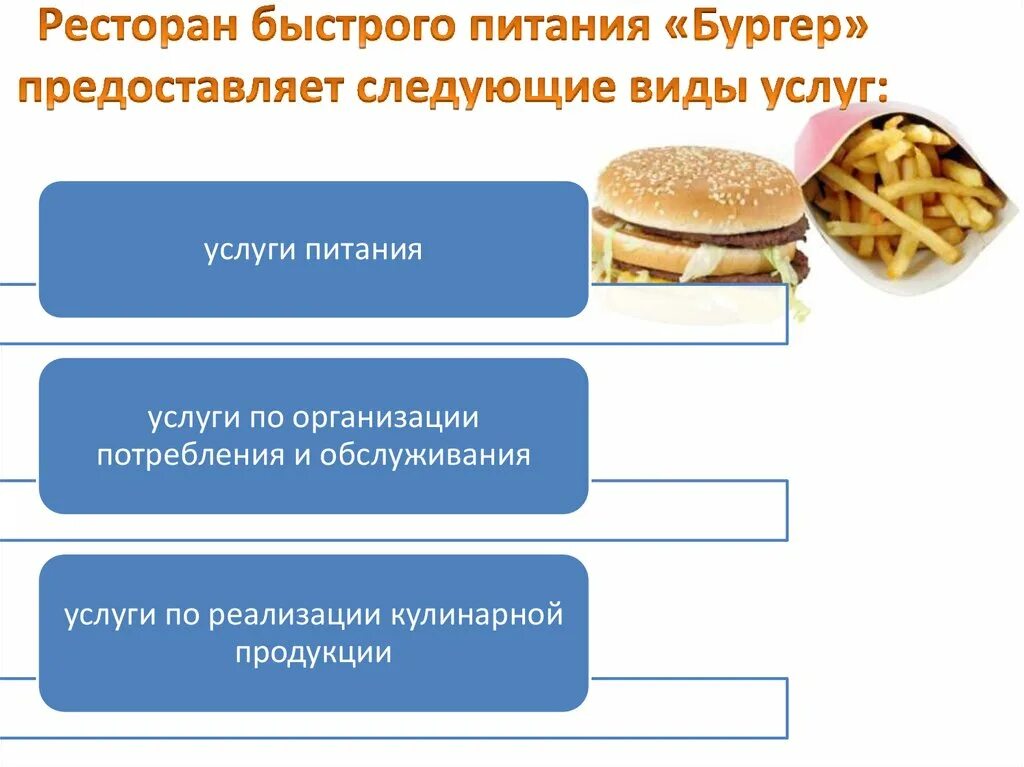 Ресторан быстрого питания «Бургер» предоставляет следующие виды услуг:

услуги питания

услуги по организации потребления и обслуживания

услуги по реализации кулинарной продукции